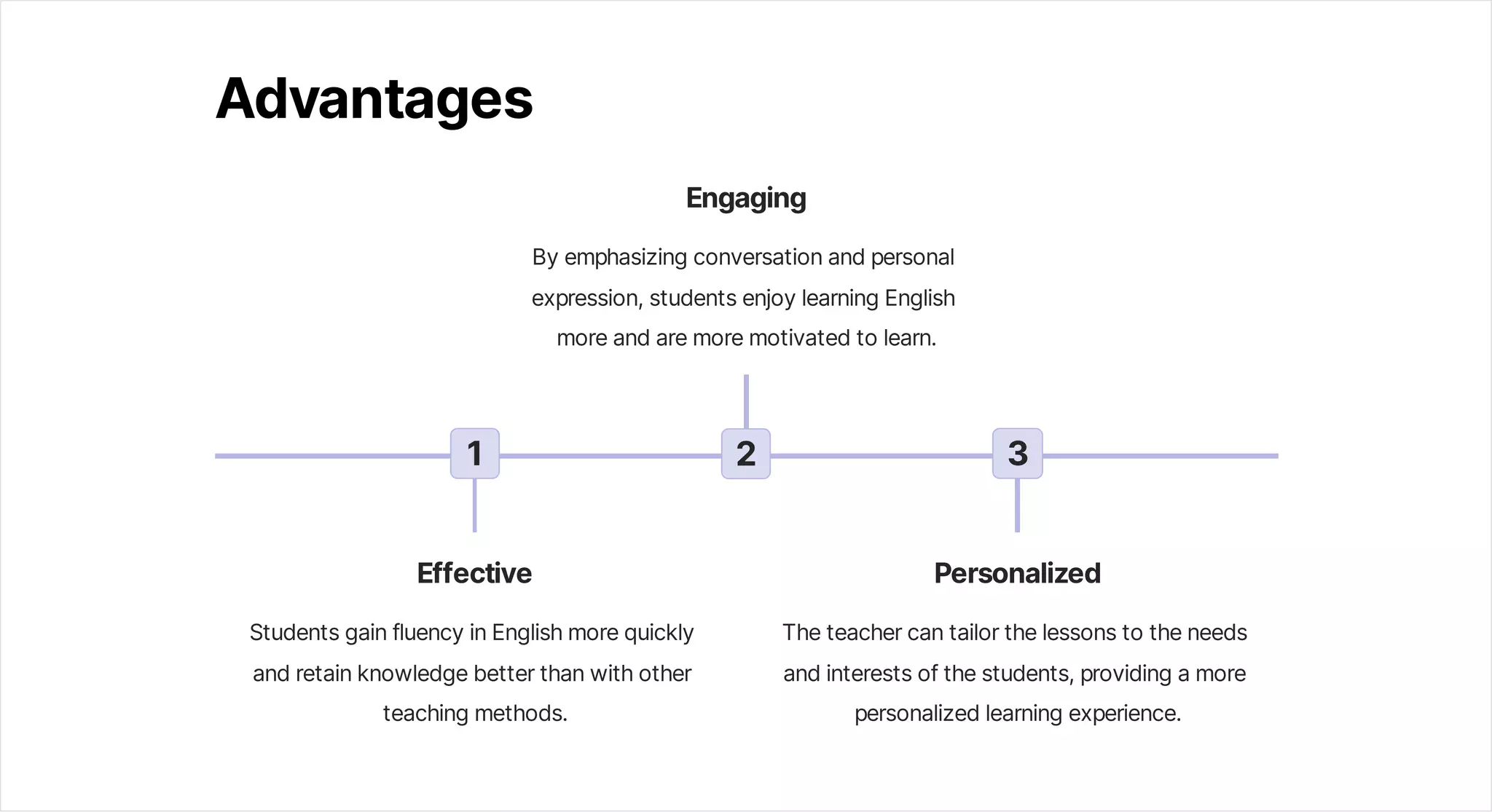 Advantages

1

Effective

Students gain fluency in English more quickly and retain knowledge better than with other teaching methods.

2

Engaging

By emphasizing conversation and personal expression, students enjoy learning English more and are more motivated to learn.

3

Personalized

The teacher can tailor the lessons to the needs and interests of the students, providing a more personalized learning experience.